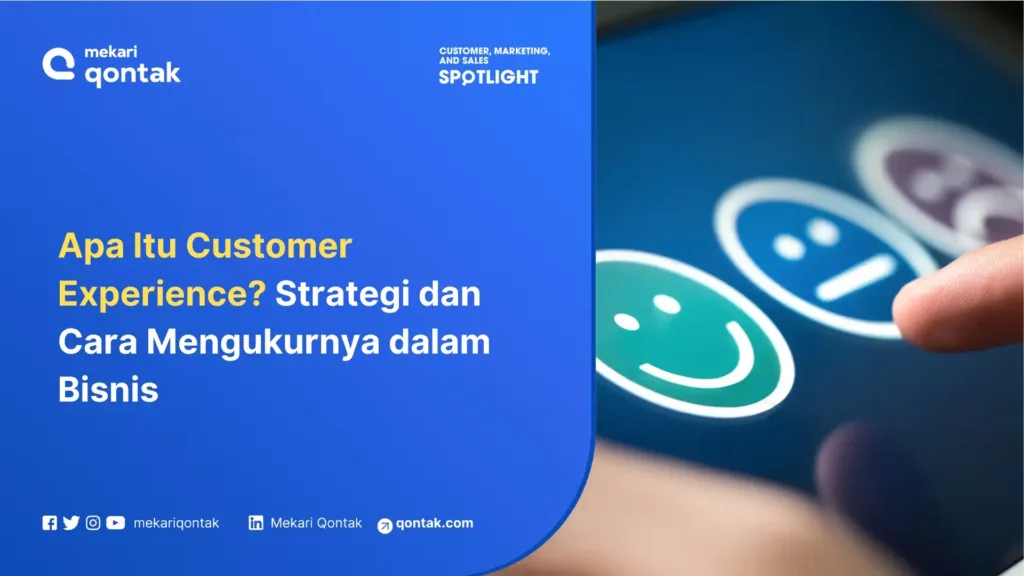 mekari
qontak

CUSTOMER, MARKETING, AND SALES
SPOTLIGHT

Apa Itu Customer Experience? Strategi dan Cara Mengukurnya dalam Bisnis

mekariqontak

Mekari Qontak

qontak.com